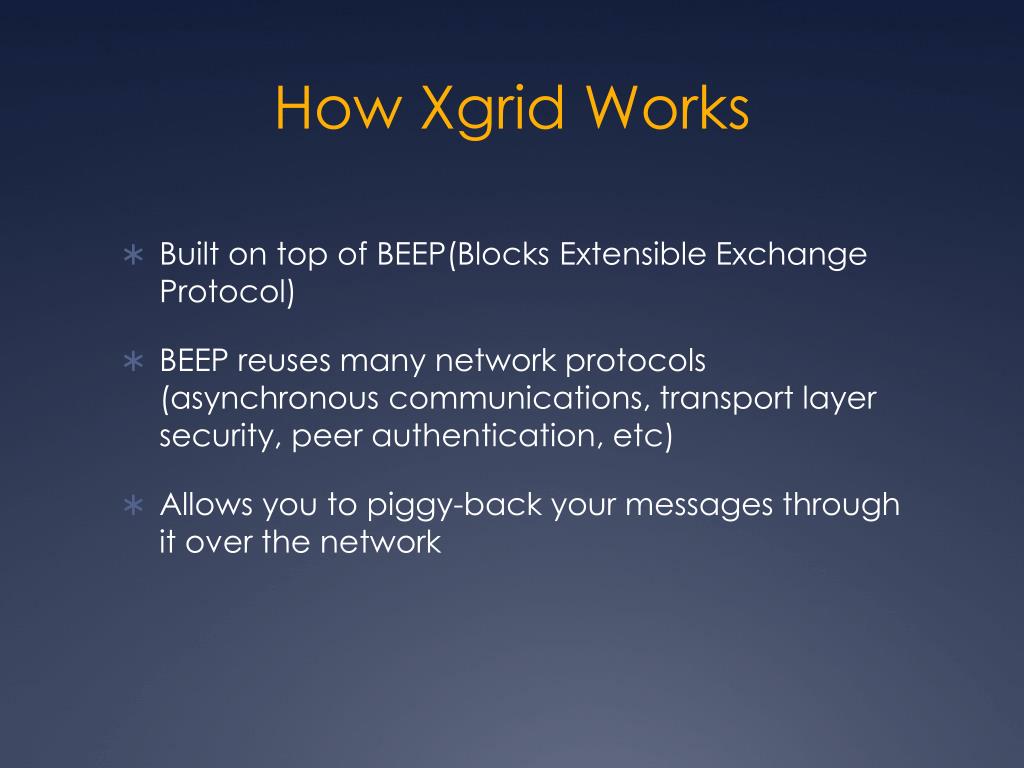 How Xgrid Works

∗ Built on top of BEEP(Blocks Extensible Exchange Protocol)

∗ BEEP reuses many network protocols (asynchronous communications, transport layer security, peer authentication, etc)

∗ Allows you to piggy-back your messages through it over the network